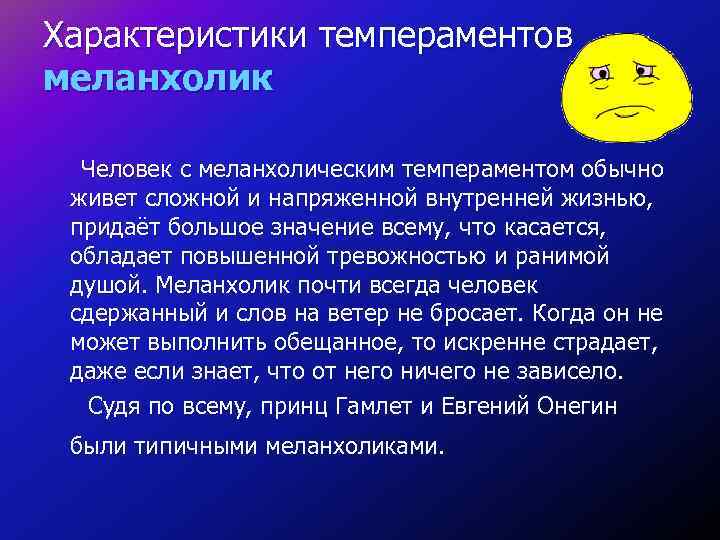 Характеристики темпераментов меланхолик

Человек с меланхолическим темпераментом обычно живет сложной и напряженной внутренней жизнью, придаёт большое значение всему, что касается, обладает повышенной тревожностью и ранимой душой. Меланхолик почти всегда человек сдержанный и слов на ветер не бросает. Когда он не может выполнить обещанное, то искренне страдает, даже если знает, что от него ничего не зависело.

Судя по всему, принц Гамлет и Евгений Онегин

были типичными меланхоликами.